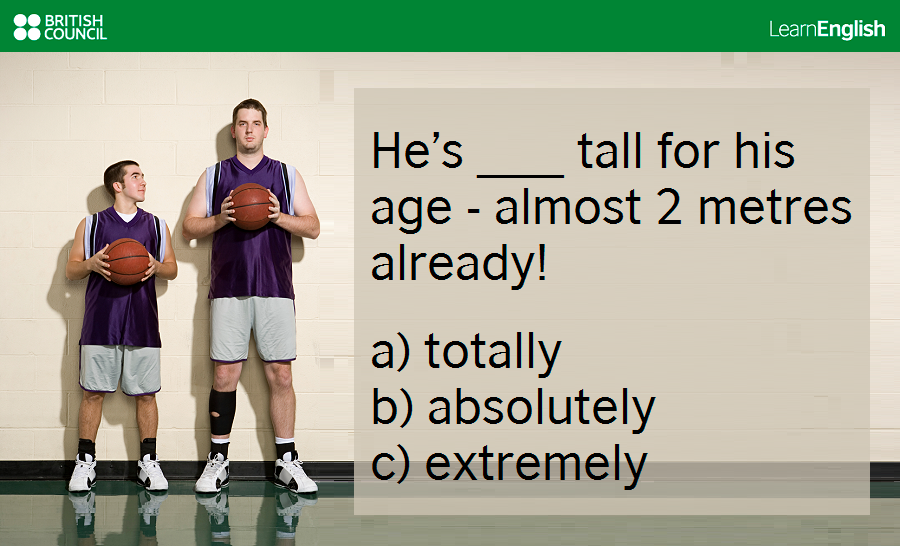 BRITISH COUNCIL

LearnEnglish

He's ____ tall for his age - almost 2 metres already!

a) totally
b) absolutely
c) extremely